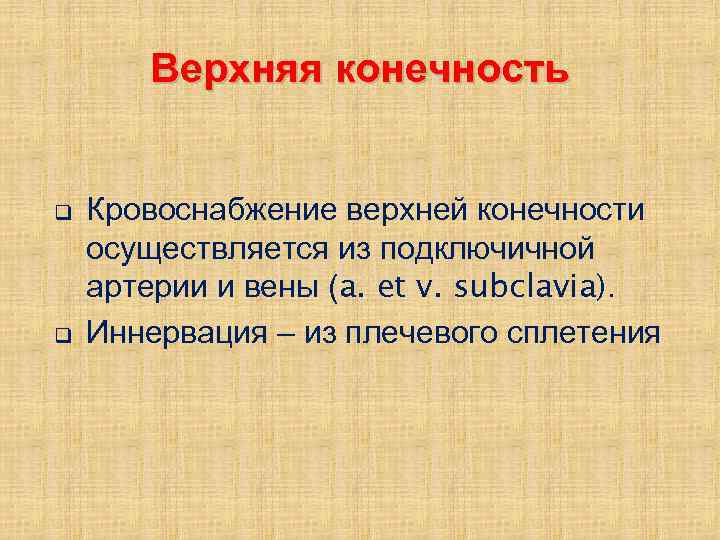 Верхняя конечность

❑ Кровоснабжение верхней конечности осуществляется из подключичной артерии и вены (a. et v. subclavia).

❑ Иннервация – из плечевого сплетения